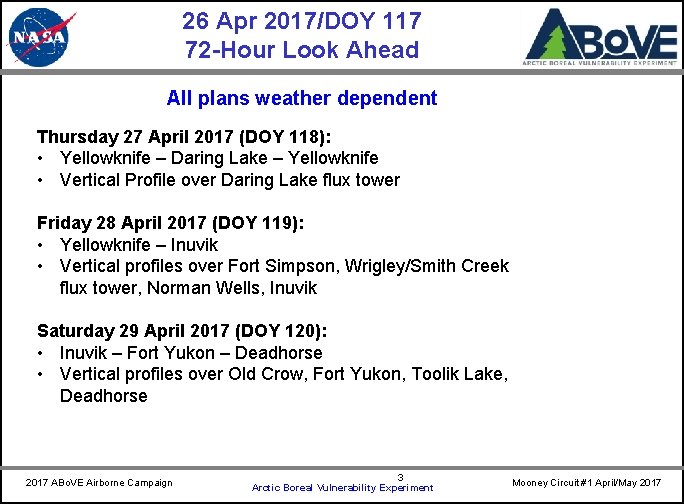 NASA

26 Apr 2017/DOY 117
72-Hour Look Ahead

ABoVE
ARCTIC BOREAL VULNERABILITY EXPERIMENT

All plans weather dependent

Thursday 27 April 2017 (DOY 118):
• Yellowknife – Daring Lake – Yellowknife
• Vertical Profile over Daring Lake flux tower

Friday 28 April 2017 (DOY 119):
• Yellowknife – Inuvik
• Vertical profiles over Fort Simpson, Wrigley/Smith Creek flux tower, Norman Wells, Inuvik

Saturday 29 April 2017 (DOY 120):
• Inuvik – Fort Yukon – Deadhorse
• Vertical profiles over Old Crow, Fort Yukon, Toolik Lake, Deadhorse

2017 ABoVE Airborne Campaign

3
Arctic Boreal Vulnerability Experiment

Mooney Circuit#1 April/May 2017